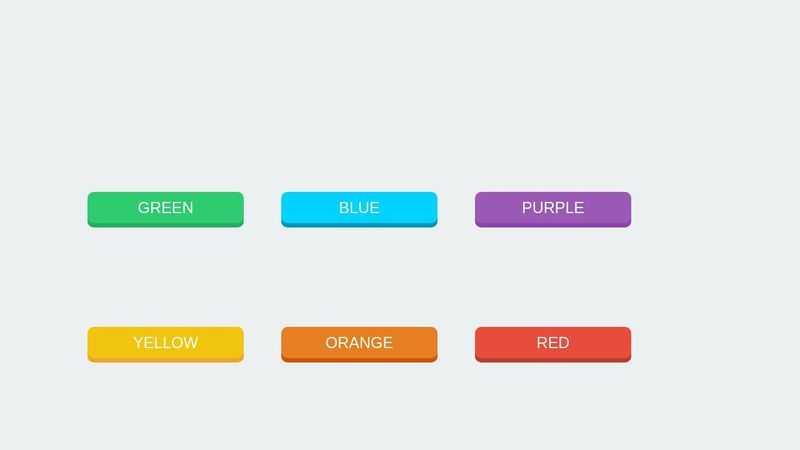 GREEN BLUE PURPLE

YELLOW ORANGE RED